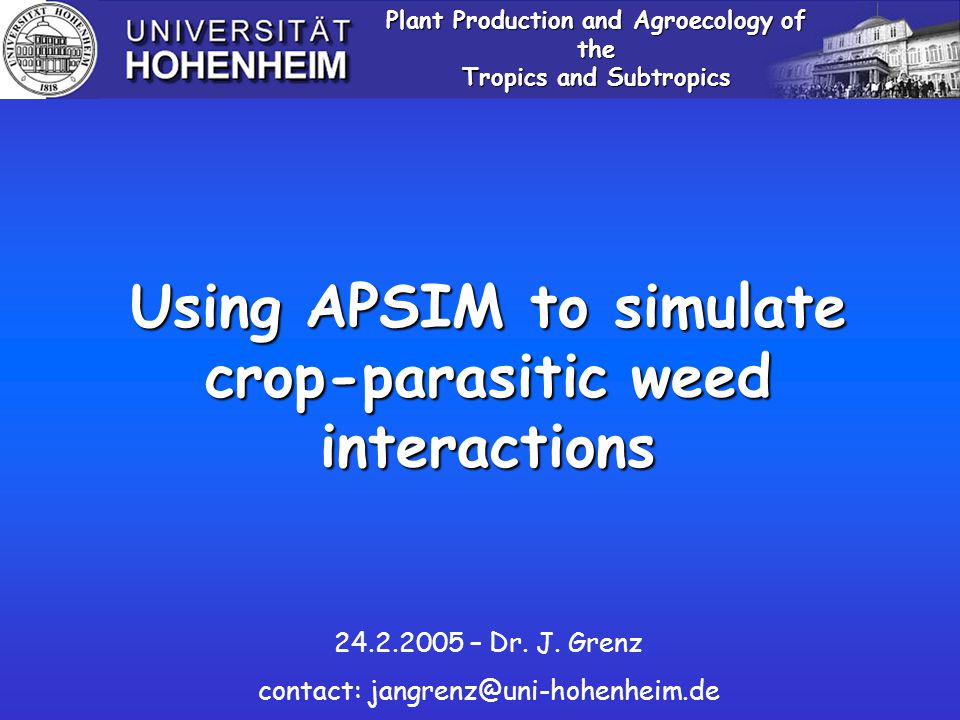 UNIVERSITÄT HOHENHEIM 1818

UNIVERSITÄT
HOHENHEIM

Plant Production and Agroecology of the
Tropics and Subtropics

Using APSIM to simulate crop-parasitic weed interactions

24.2.2005 – Dr. J. Grenz

contact: jangrenz@uni-hohenheim.de